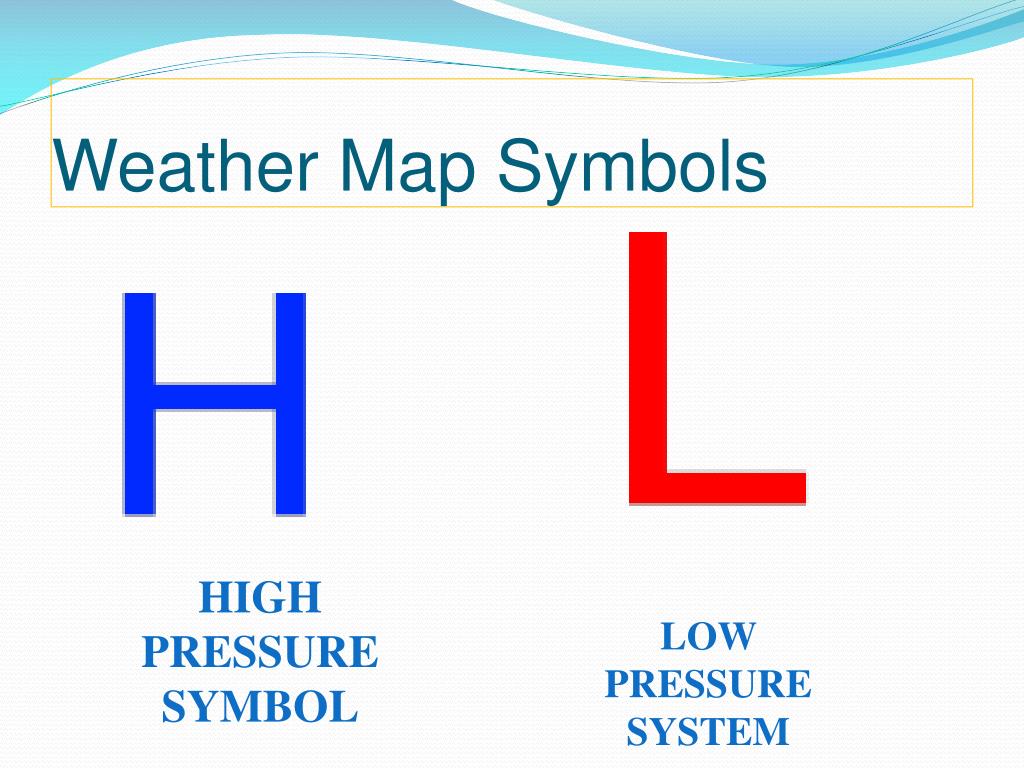 Weather Map Symbols

H

L

HIGH PRESSURE SYMBOL

LOW PRESSURE SYSTEM